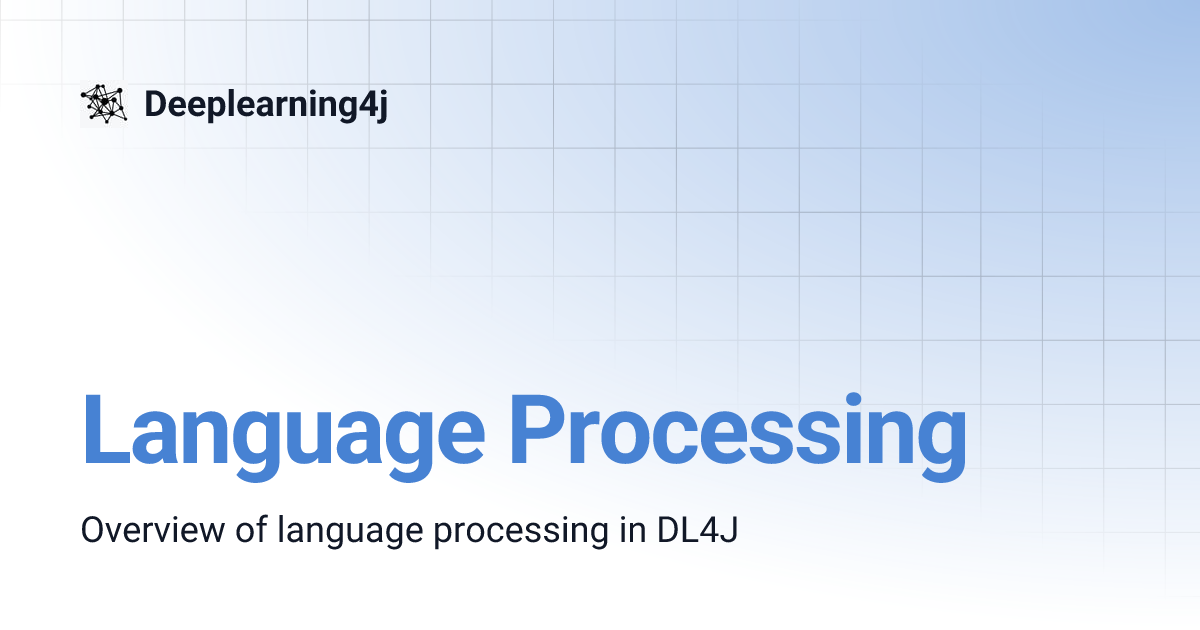 Deeplearning4j

Language Processing

Overview of language processing in DL4J